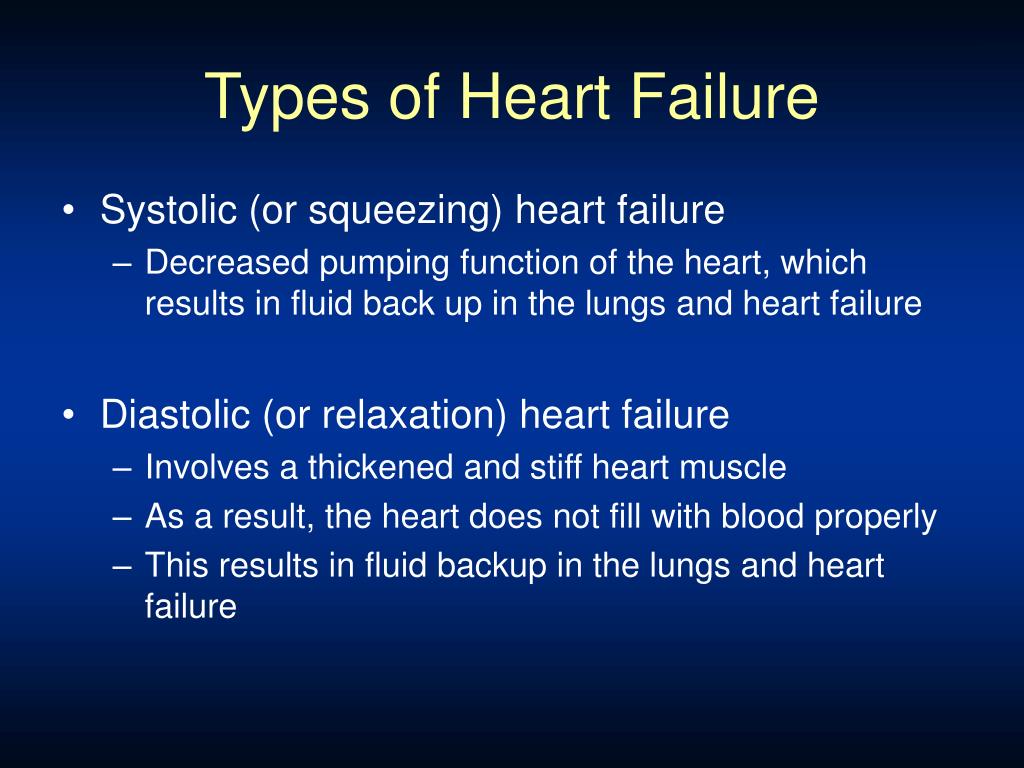 Types of Heart Failure

• Systolic (or squeezing) heart failure
– Decreased pumping function of the heart, which results in fluid back up in the lungs and heart failure

• Diastolic (or relaxation) heart failure
– Involves a thickened and stiff heart muscle
– As a result, the heart does not fill with blood properly
– This results in fluid backup in the lungs and heart failure